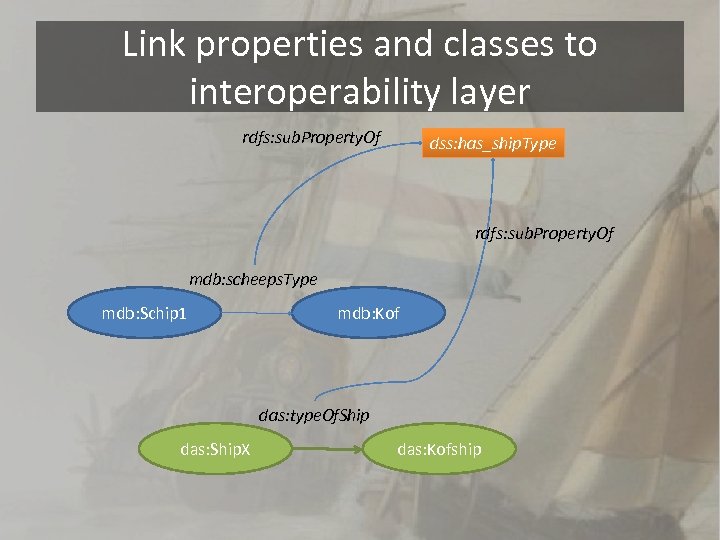 Link properties and classes to interoperability layer

rdfs:subPropertyOf

dss:has_shipType

rdfs:subPropertyOf

mdb:scheepsType

mdb:Schip1

mdb:Kof

das:typeOfShip

das:ShipX

das:Kofship